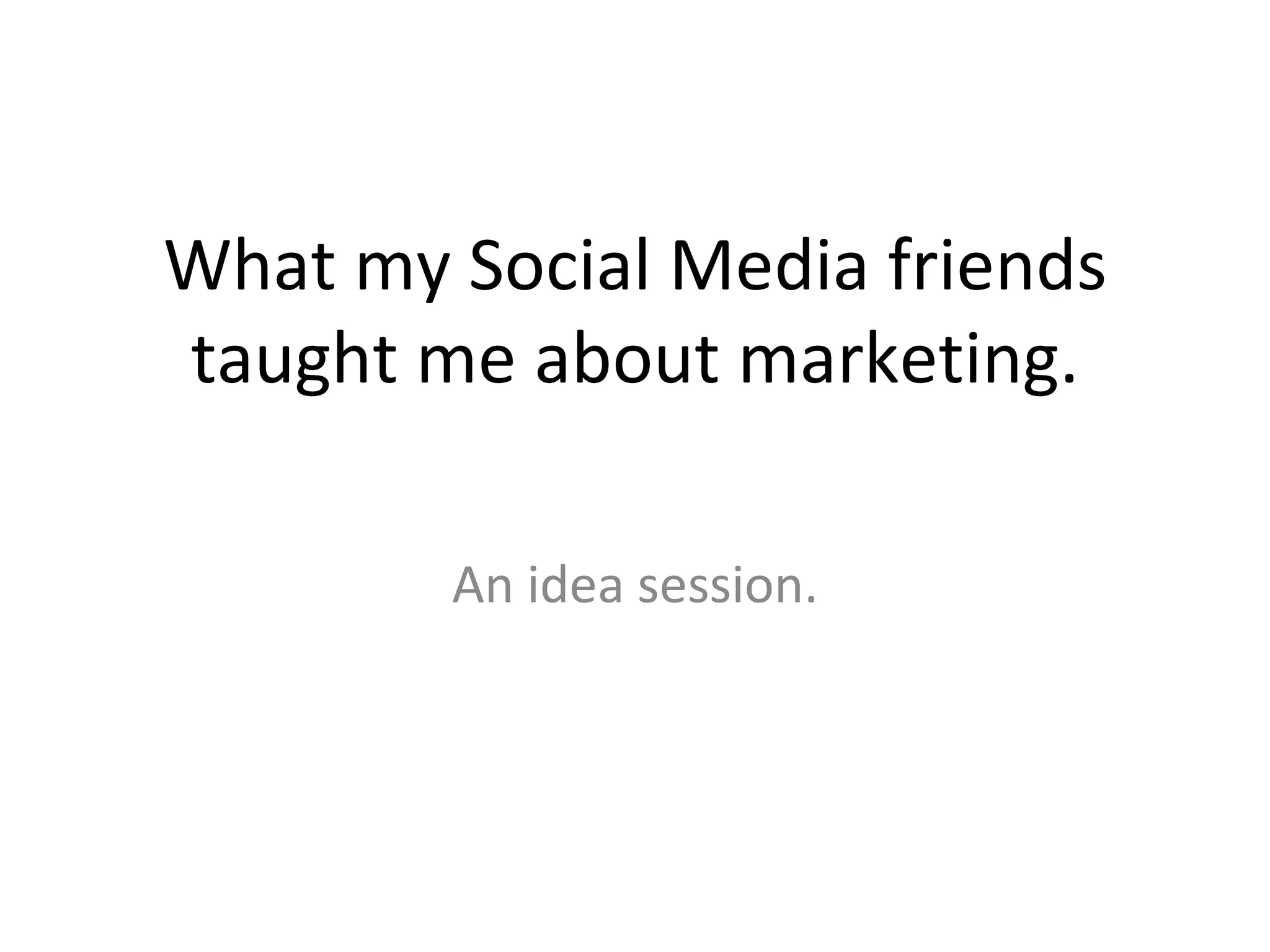 What my Social Media friends taught me about marketing.

An idea session.